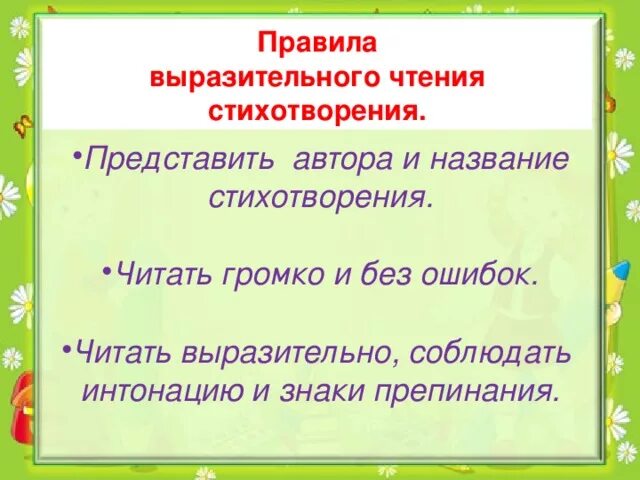 Правила
выразительного чтения
стихотворения.

•Представить автора и название стихотворения.

•Читать громко и без ошибок.

•Читать выразительно, соблюдать интонацию и знаки препинания.